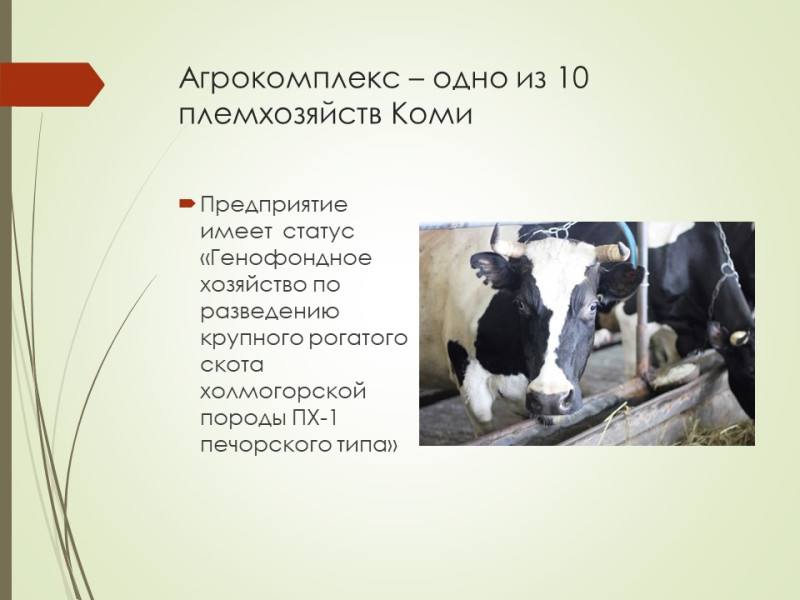 Агрокомплекс – одно из 10 племхозяйств Коми

Предприятие имеет статус «Генофондное хозяйство по разведению крупного рогатого скота холмогорской породы ПХ-1 печорского типа»